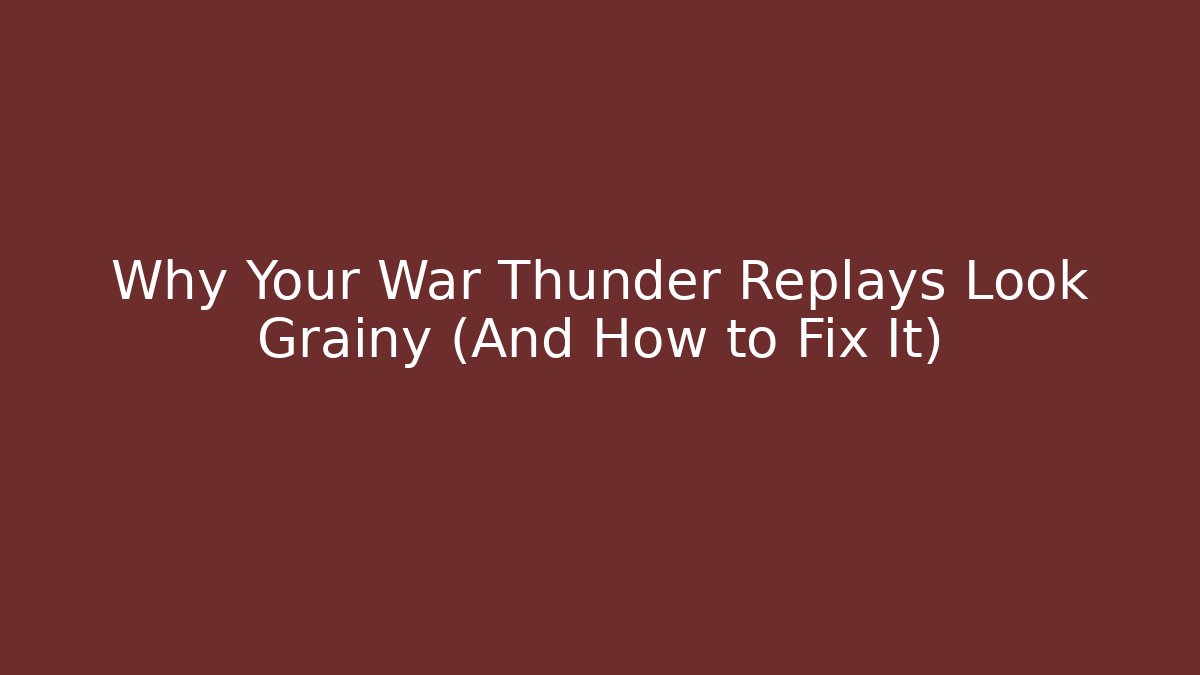 Why Your War Thunder Replays Look Grainy (And How to Fix It)